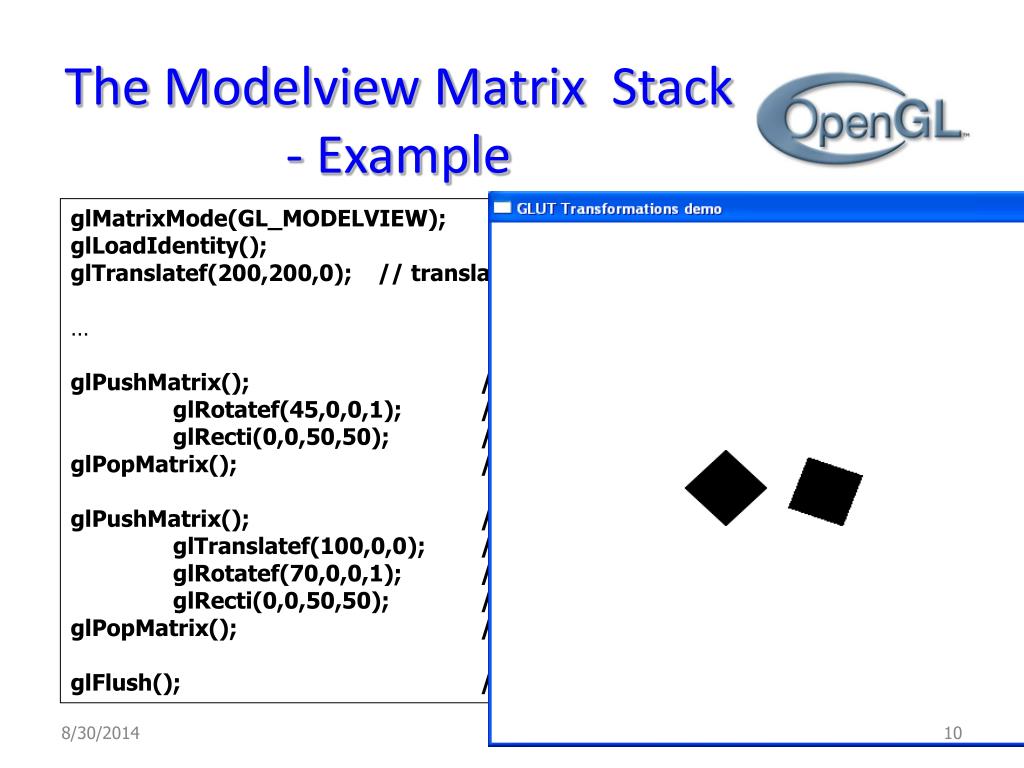 The Modelview Matrix Stack - Example

OpenGL

glMatrixMode(GL_MODELVIEW);
glLoadIdentity();
glTranslatef(200,200,0); // transla

…

glPushMatrix(); /
glRotatef(45,0,0,1); /
glRecti(0,0,50,50); /
glPopMatrix(); /

glPushMatrix(); /
glTranslatef(100,0,0); /
glRotatef(70,0,0,1); /
glRecti(0,0,50,50); /
glPopMatrix(); /

glFlush(); /

GLUT Transformations demo

8/30/2014

10